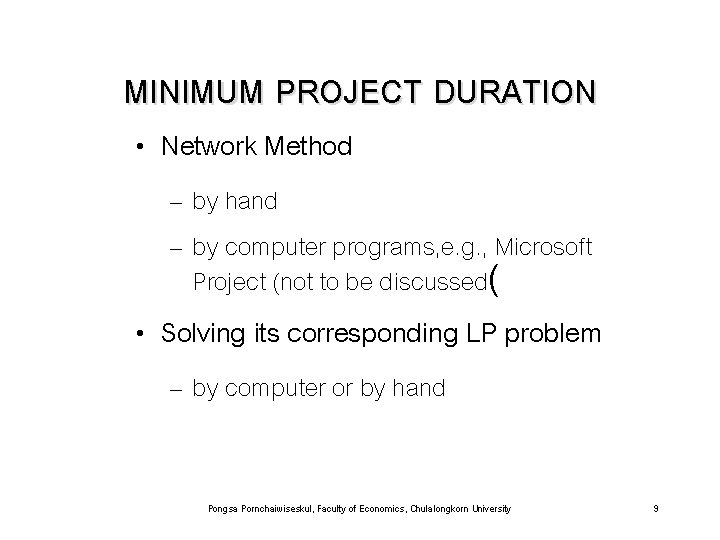 MINIMUM PROJECT DURATION

• Network Method

– by hand

– by computer programs,e.g., Microsoft Project (not to be discussed(

• Solving its corresponding LP problem

– by computer or by hand

Pongsa Pornchaiwiseskul, Faculty of Economics, Chulalongkorn University

9